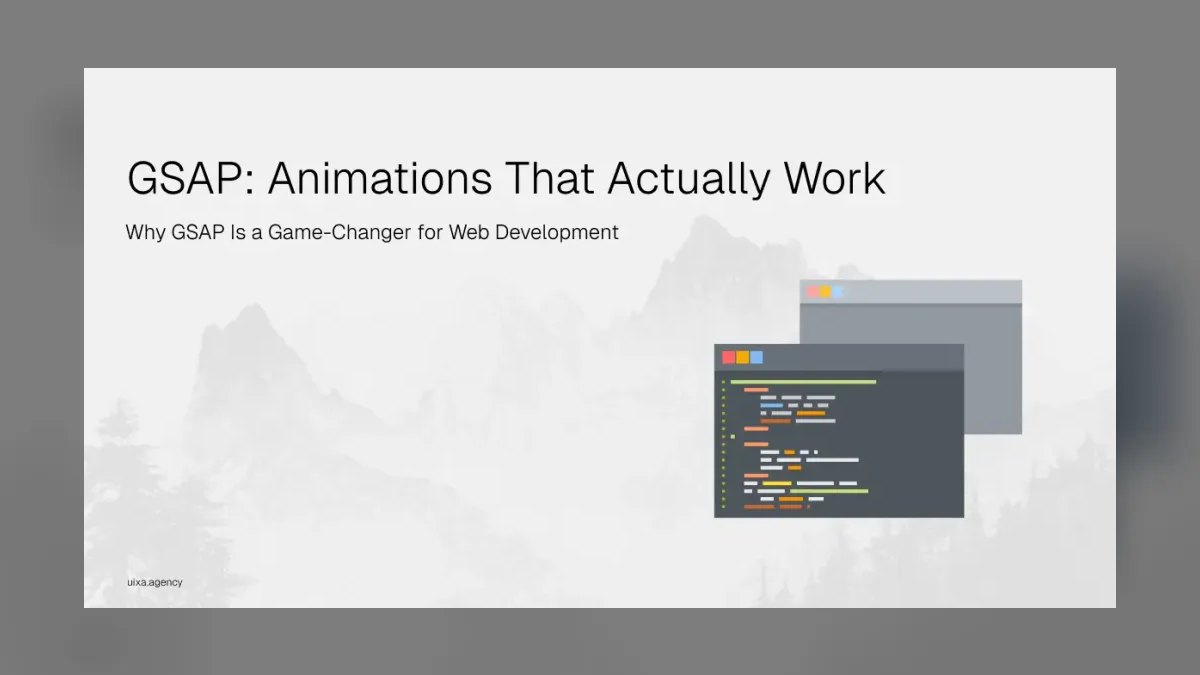 GSAP: Animations That Actually Work

Why GSAP Is a Game-Changer for Web Development

uixa.agency